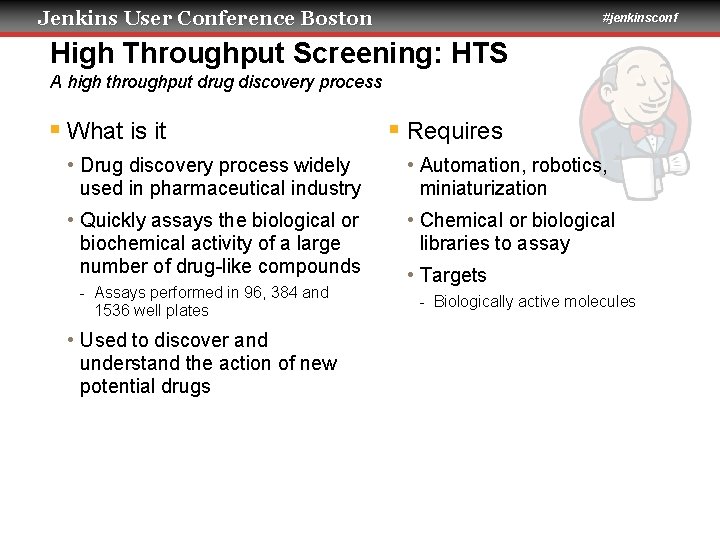 Jenkins User Conference Boston

#jenkinsconf

High Throughput Screening: HTS

A high throughput drug discovery process

▪ What is it

• Drug discovery process widely used in pharmaceutical industry

• Quickly assays the biological or biochemical activity of a large number of drug-like compounds

- Assays performed in 96, 384 and 1536 well plates

• Used to discover and understand the action of new potential drugs

▪ Requires

• Automation, robotics, miniaturization

• Chemical or biological libraries to assay

• Targets

- Biologically active molecules